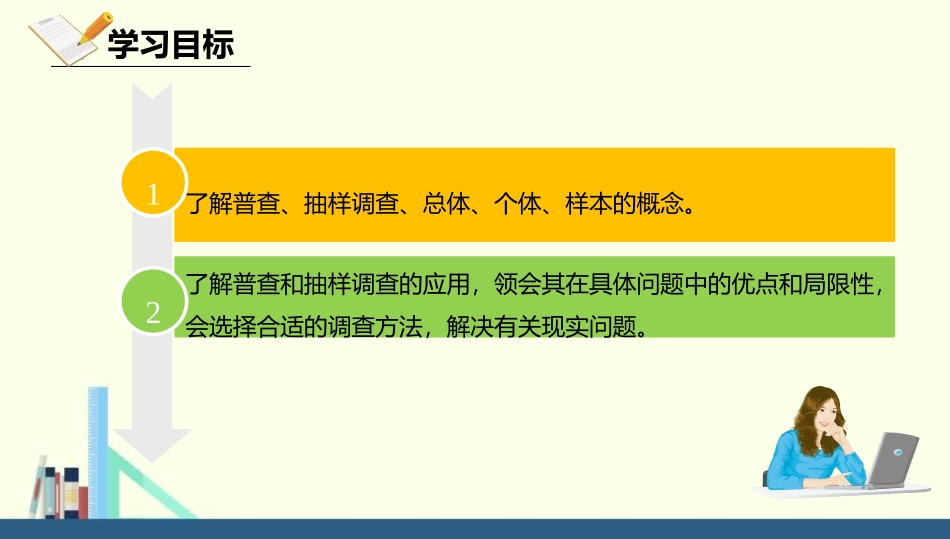 学习目标

1

了解普查、抽样调查、总体、个体、样本的概念。

2

了解普查和抽样调查的应用，领会其在具体问题中的优点和局限性，会选择合适的调查方法，解决有关现实问题。